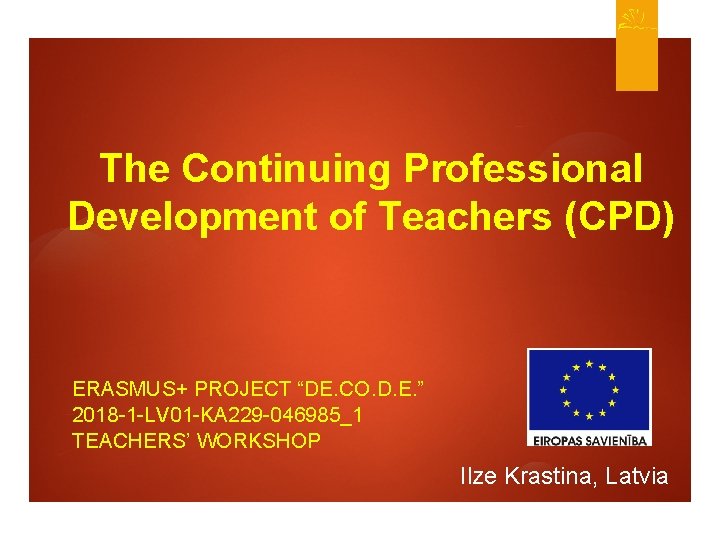 The Continuing Professional Development of Teachers (CPD)

ERASMUS+ PROJECT “DE.CO.D.E.”
2018-1-LV01-KA229-046985_1
TEACHERS’ WORKSHOP

EIROPAS SAVIENĪBA

Ilze Krastina, Latvia